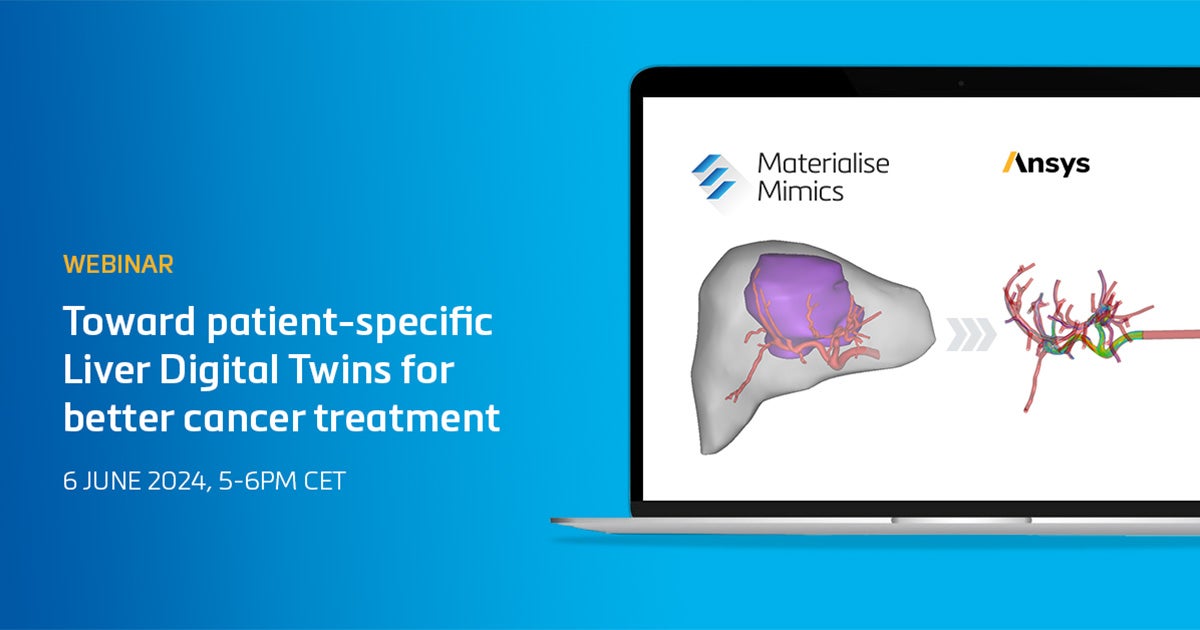 WEBINAR

Toward patient-specific Liver Digital Twins for better cancer treatment

6 JUNE 2024, 5-6PM CET

Materialise Mimics

Ansys